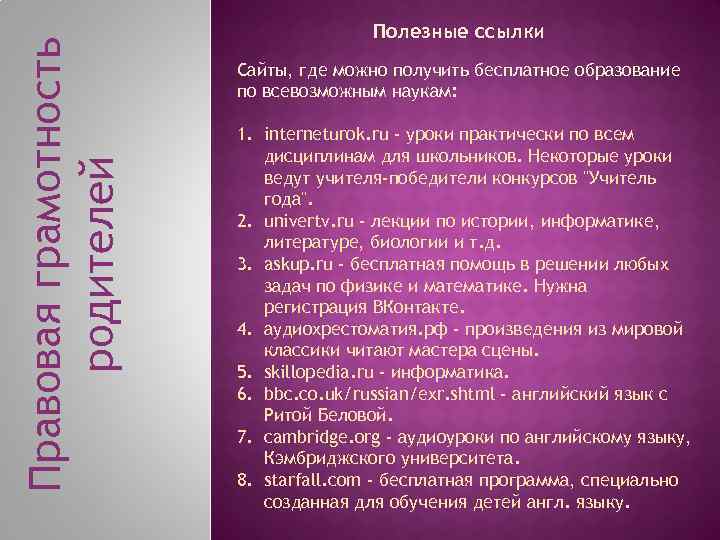 Правовая грамотность родителей

Полезные ссылки

Сайты, где можно получить бесплатное образование по всевозможным наукам:

1. interneturok.ru - уроки практически по всем дисциплинам для школьников. Некоторые уроки ведут учителя-победители конкурсов "Учитель года".
2. univertv.ru - лекции по истории, информатике, литературе, биологии и т.д.
3. askup.ru - бесплатная помощь в решении любых задач по физике и математике. Нужна регистрация ВКонтакте.
4. аудиохрестоматия.рф - произведения из мировой классики читают мастера сцены.
5. skillopedia.ru - информатика.
6. bbc.co.uk/russian/exr.shtml - английский язык с Ритой Беловой.
7. cambridge.org - аудиоуроки по английскому языку, Кэмбриджского университета.
8. starfall.com - бесплатная программа, специально созданная для обучения детей англ. языку.